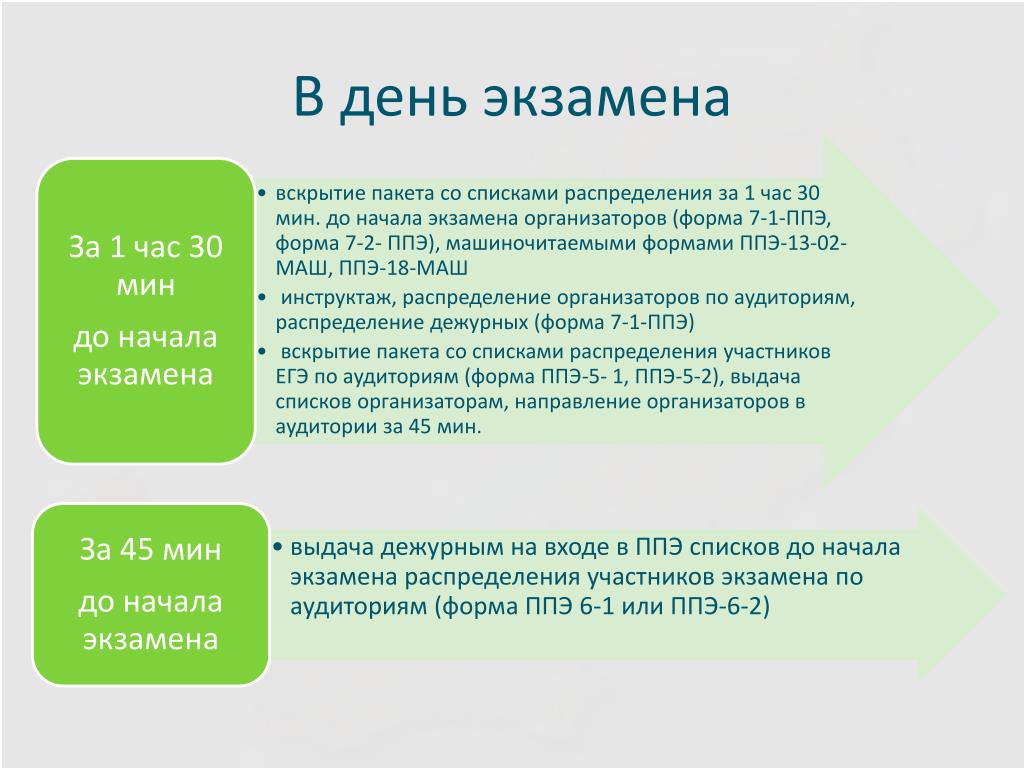 В день экзамена

За 1 час 30 мин

до начала экзамена

• вскрытие пакета со списками распределения за 1 час 30 мин. до начала экзамена организаторов (форма 7-1-ППЭ, форма 7-2- ППЭ), машиночитаемыми формами ППЭ-13-02-МАШ, ППЭ-18-МАШ
• инструктаж, распределение организаторов по аудиториям, распределение дежурных (форма 7-1-ППЭ)
• вскрытие пакета со списками распределения участников ЕГЭ по аудиториям (форма ППЭ-5- 1, ППЭ-5-2), выдача списков организаторам, направление организаторов в аудитории за 45 мин.

За 45 мин

до начала экзамена

• выдача дежурным на входе в ППЭ списков до начала экзамена распределения участников экзамена по аудиториям (форма ППЭ 6-1 или ППЭ-6-2)